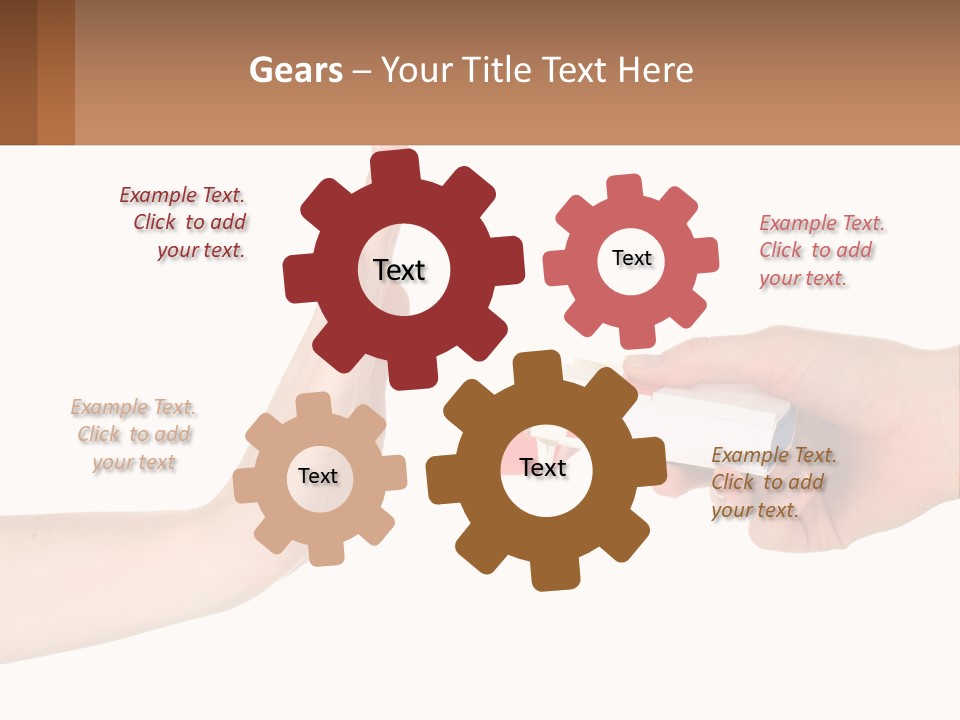 Gears – Your Title Text Here

Example Text. Click to add your text.

Text

Text

Example Text. Click to add your text.

Example Text. Click to add your text

Text

Text

Example Text. Click to add your text.